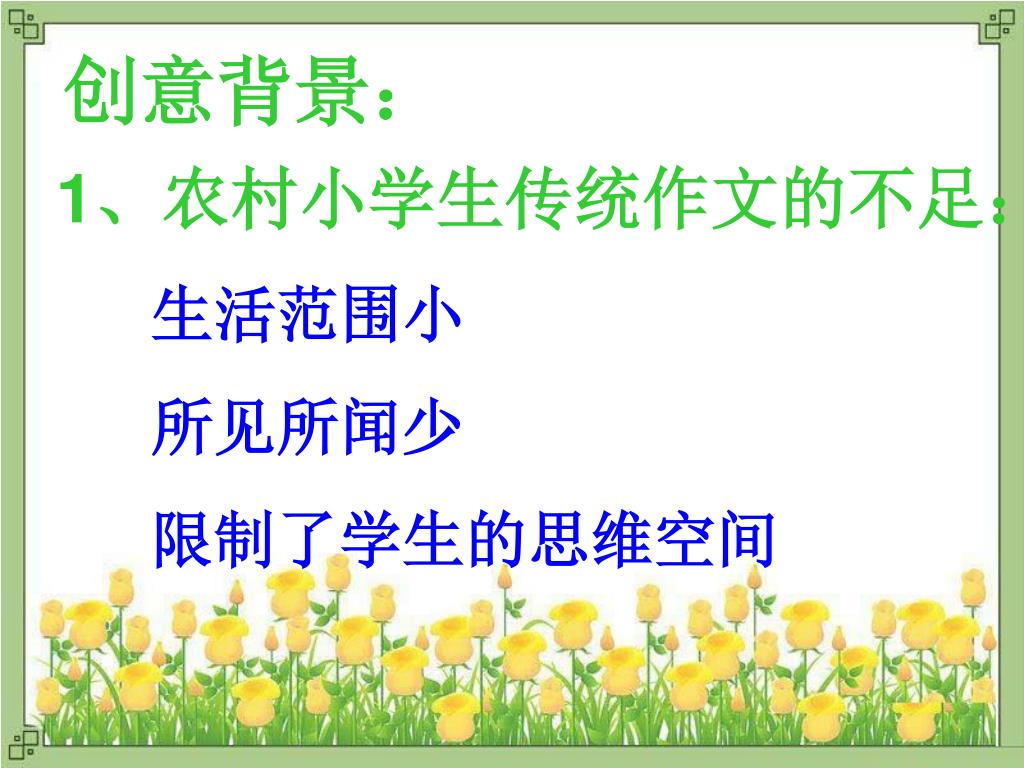 创意背景：

1、农村小学生传统作文的不足：

生活范围小

所见所闻少

限制了学生的思维空间